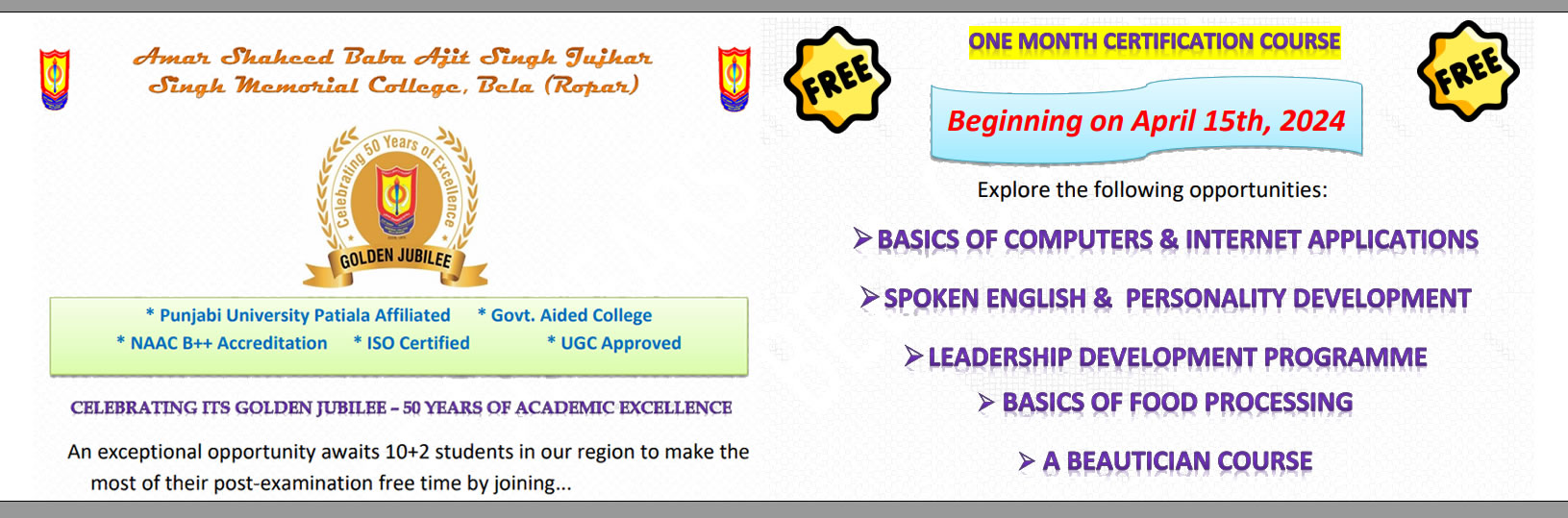 Amar Shaheed Baba Ajit Singh Jujhar Singh Memorial College, Bela (Ropar)

Celebrating 50 Years of Excellence

GOLDEN JUBILEE

* Punjabi University Patiala Affiliated * Govt. Aided College
* NAAC B++ Accreditation * ISO Certified * UGC Approved

CELEBRATING ITS GOLDEN JUBILEE – 50 YEARS OF ACADEMIC EXCELLENCE

An exceptional opportunity awaits 10+2 students in our region to make the most of their post-examination free time by joining...

FREE

ONE MONTH CERTIFICATION COURSE

FREE

Beginning on April 15th, 2024

Explore the following opportunities:

➢ BASICS OF COMPUTERS & INTERNET APPLICATIONS

➢ SPOKEN ENGLISH & PERSONALITY DEVELOPMENT

➢ LEADERSHIP DEVELOPMENT PROGRAMME

➢ BASICS OF FOOD PROCESSING

➢ A BEAUTICIAN COURSE